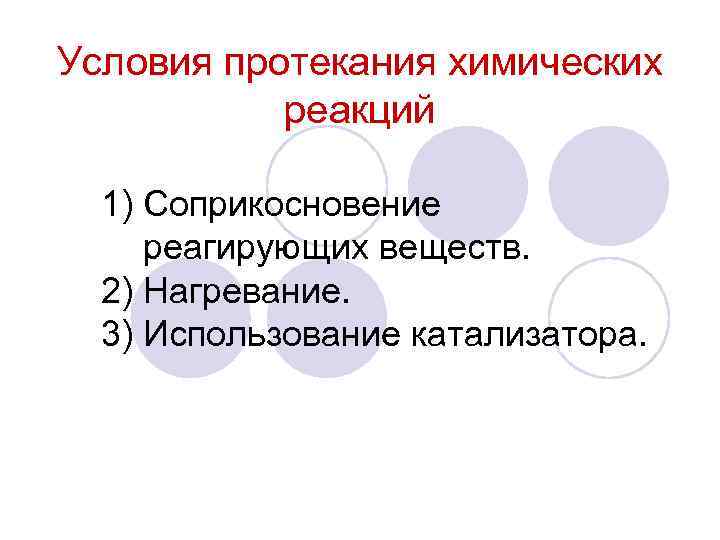 Условия протекания химических реакций

1) Соприкосновение реагирующих веществ.
2) Нагревание.
3) Использование катализатора.